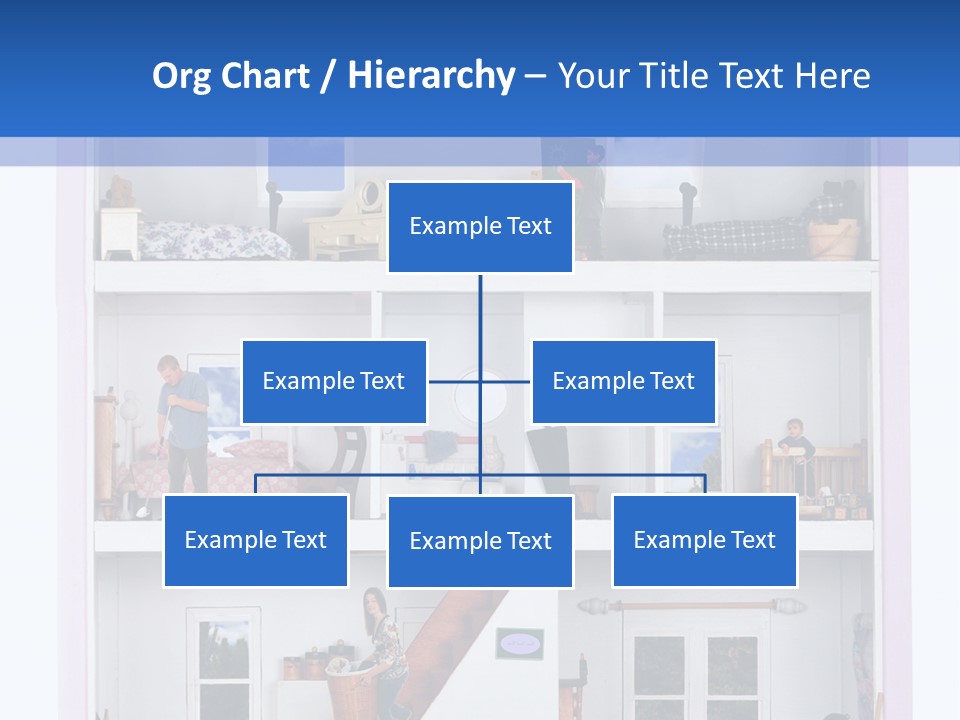 Org Chart / Hierarchy – Your Title Text Here

Example Text

Example Text

Example Text

Example Text

Example Text

Example Text